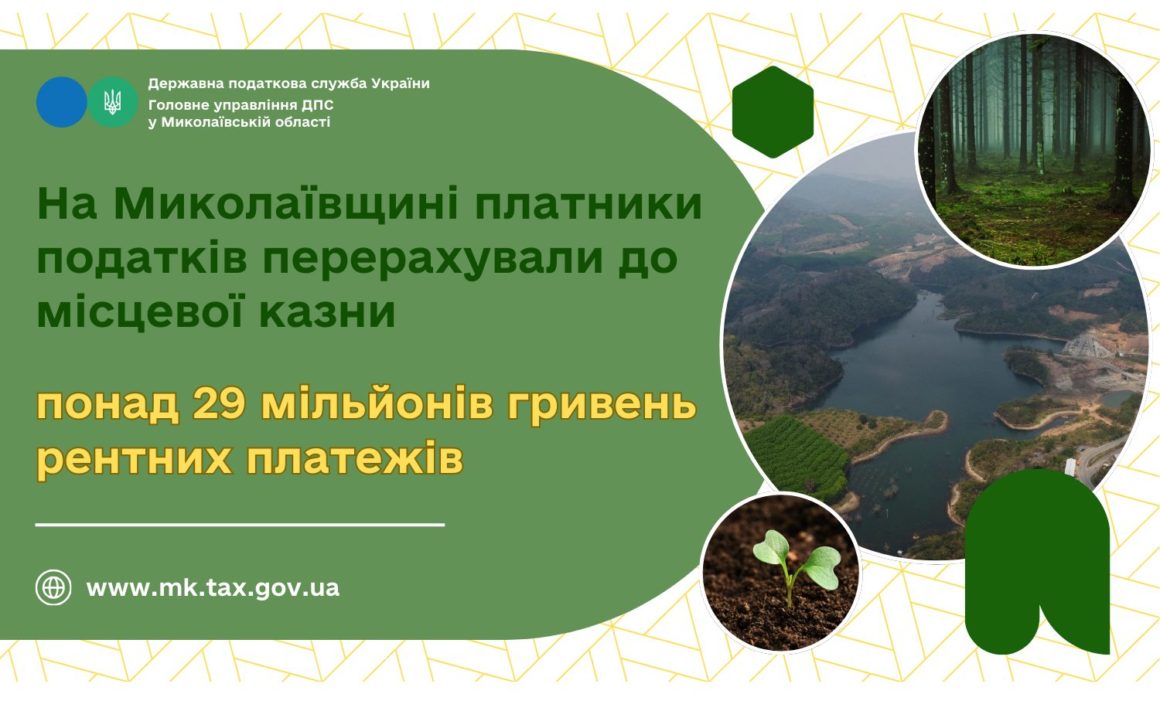 Державна податкова служба України
Головне управління ДПС у Миколаївській області

На Миколаївщині платники податків перерахували до місцевої казни

понад 29 мільйонів гривень рентних платежів

www.mk.tax.gov.ua